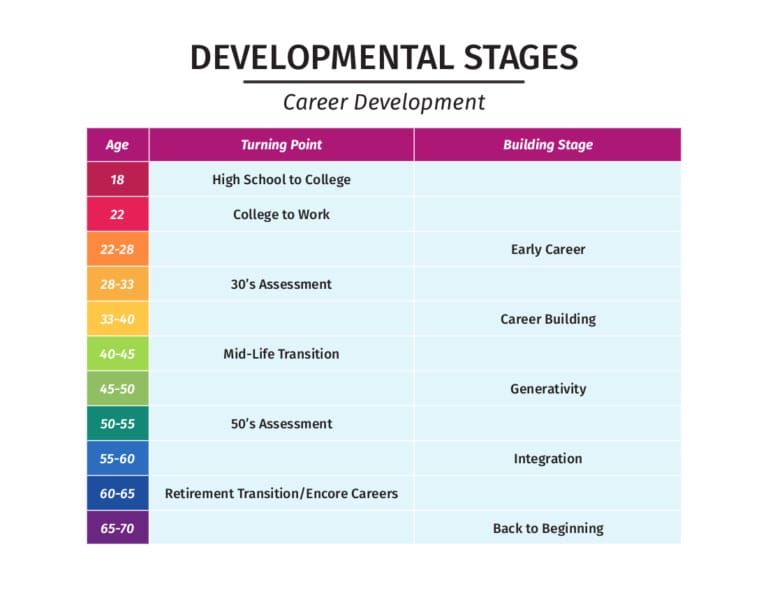 DEVELOPMENTAL STAGES

Career Development

| Age | Turning Point | Building Stage |
|---|---|---|
| 18 | High School to College | |
| 22 | College to Work | |
| 22-28 | | Early Career |
| 28-33 | 30's Assessment | |
| 33-40 | | Career Building |
| 40-45 | Mid-Life Transition | |
| 45-50 | | Generativity |
| 50-55 | 50's Assessment | |
| 55-60 | | Integration |
| 60-65 | Retirement Transition/Encore Careers | |
| 65-70 | | Back to Beginning |